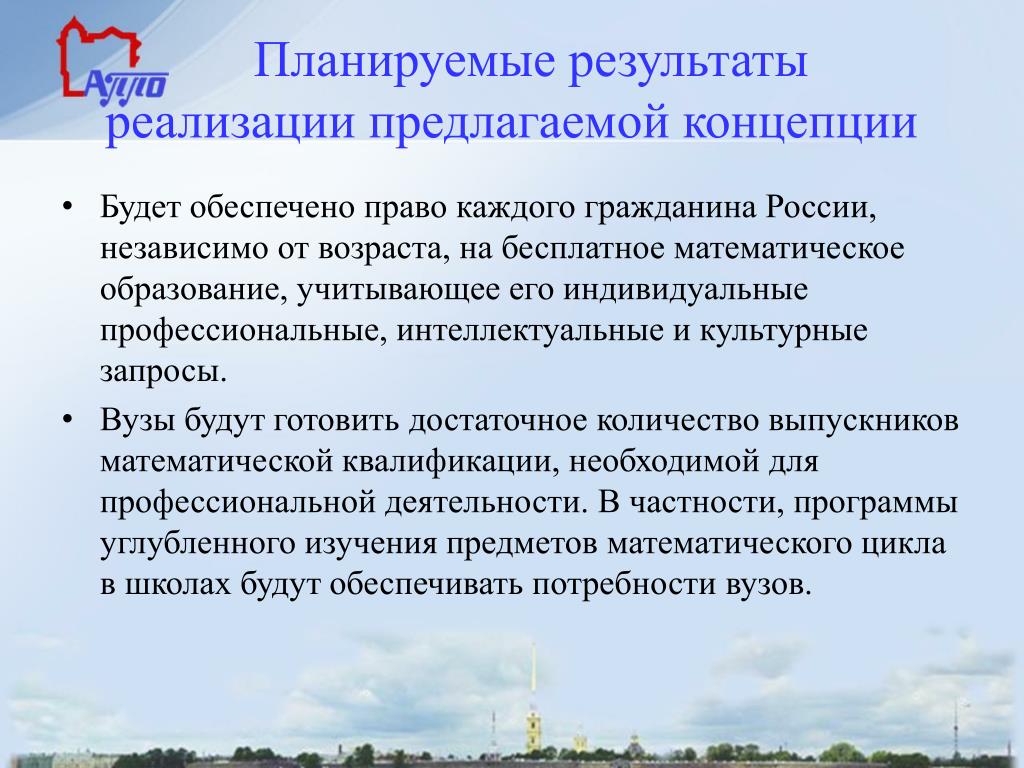 АППО

Планируемые результаты реализации предлагаемой концепции

• Будет обеспечено право каждого гражданина России, независимо от возраста, на бесплатное математическое образование, учитывающее его индивидуальные профессиональные, интеллектуальные и культурные запросы.

• Вузы будут готовить достаточное количество выпускников математической квалификации, необходимой для профессиональной деятельности. В частности, программы углубленного изучения предметов математического цикла в школах будут обеспечивать потребности вузов.